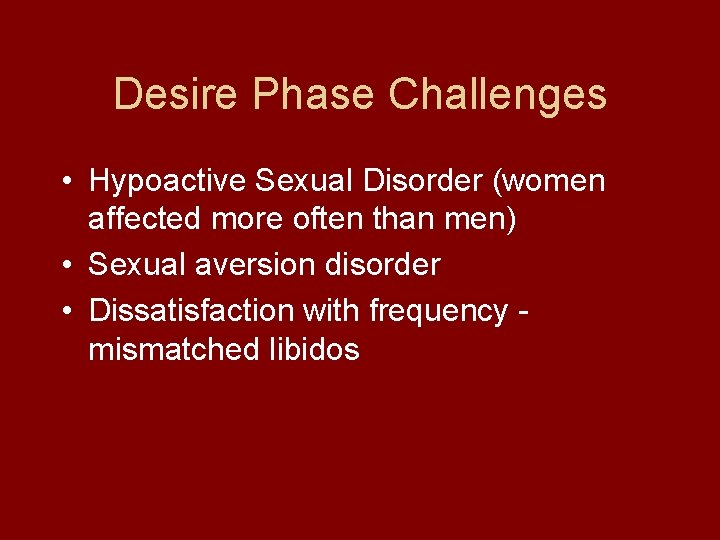 Desire Phase Challenges

• Hypoactive Sexual Disorder (women affected more often than men)
• Sexual aversion disorder
• Dissatisfaction with frequency - mismatched libidos